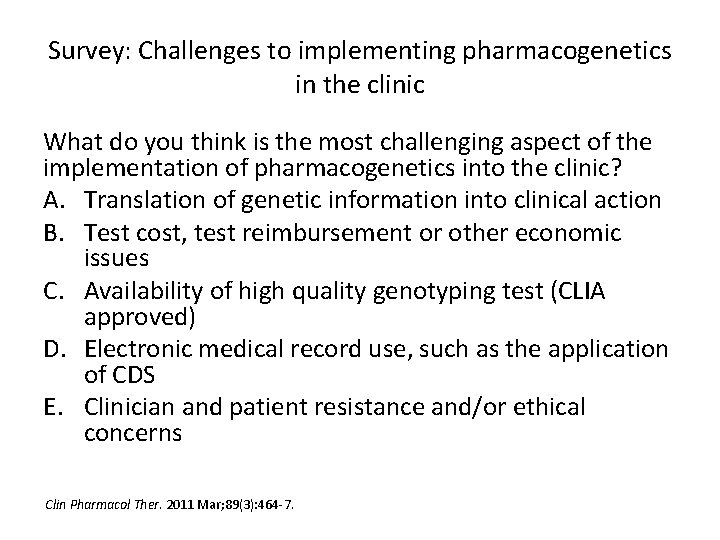 Survey: Challenges to implementing pharmacogenetics in the clinic

What do you think is the most challenging aspect of the implementation of pharmacogenetics into the clinic?

A. Translation of genetic information into clinical action
B. Test cost, test reimbursement or other economic issues
C. Availability of high quality genotyping test (CLIA approved)
D. Electronic medical record use, such as the application of CDS
E. Clinician and patient resistance and/or ethical concerns

Clin Pharmacol Ther. 2011 Mar;89(3):464-7.